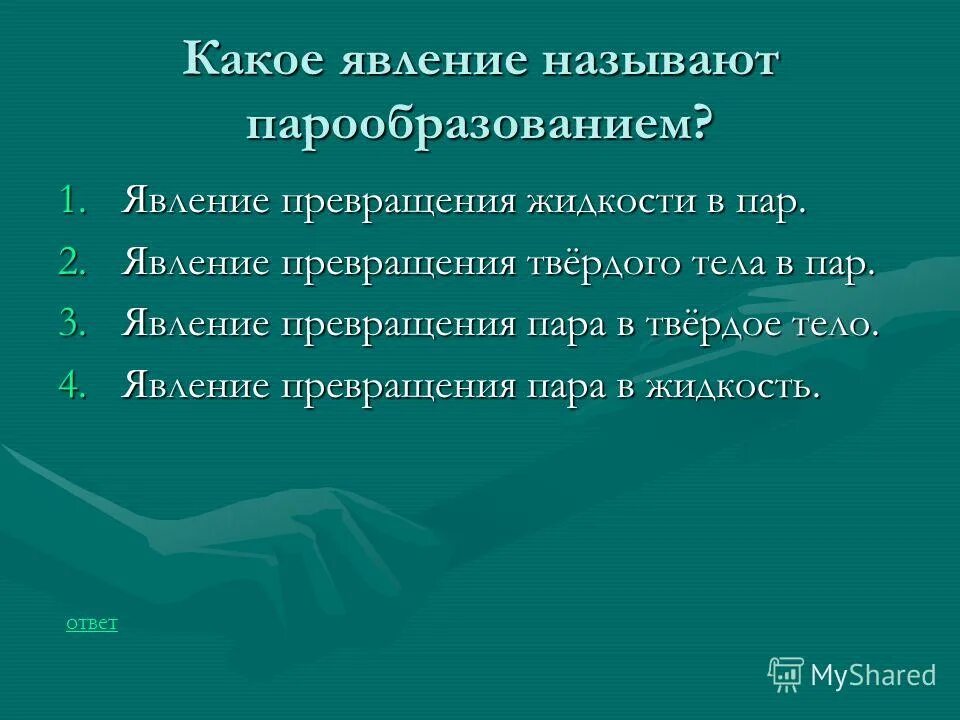 Какое явление называют парообразованием?

1. Явление превращения жидкости в пар.
2. Явление превращения твёрдого тела в пар.
3. Явление превращения пара в твёрдое тело.
4. Явление превращения пара в жидкость.

ответ

MyShared